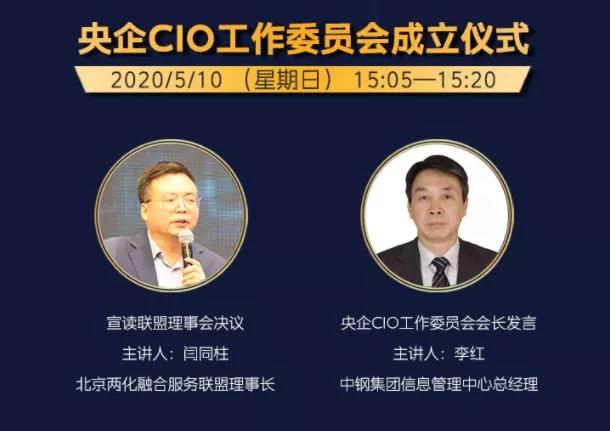 央企CIO工作委员会成立仪式

2020/5/10 （星期日） 15:05—15:20

宣读联盟理事会决议

主讲人：闫同柱

北京两化融合服务联盟理事长

央企CIO工作委员会会长发言

主讲人：李红

中钢集团信息管理中心总经理